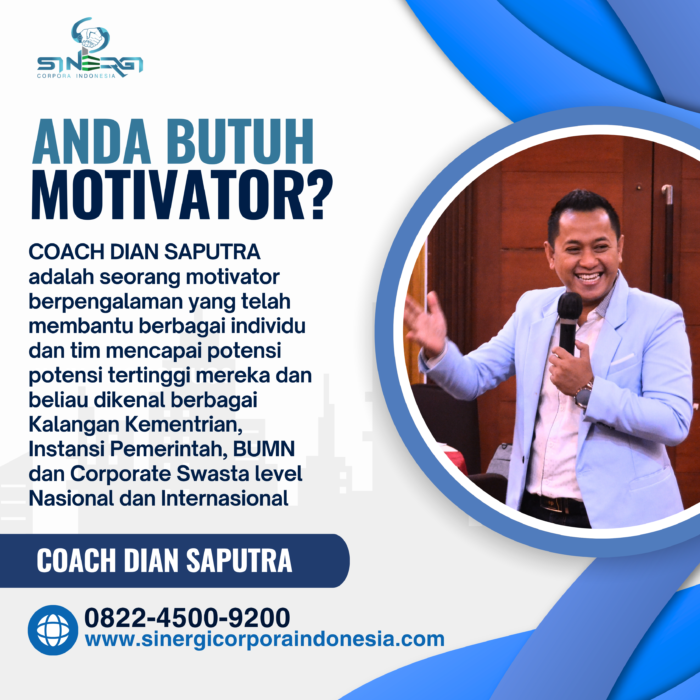 SINERGI
CORPORA INDONESIA

ANDA BUTUH MOTIVATOR?

COACH DIAN SAPUTRA adalah seorang motivator berpengalaman yang telah membantu berbagai individu dan tim mencapai potensi potensi tertinggi mereka dan beliau dikenal berbagai Kalangan Kementrian, Instansi Pemerintah, BUMN dan Corporate Swasta level Nasional dan Internasional

COACH DIAN SAPUTRA

0822-4500-9200
www.sinergicorporaindonesia.com